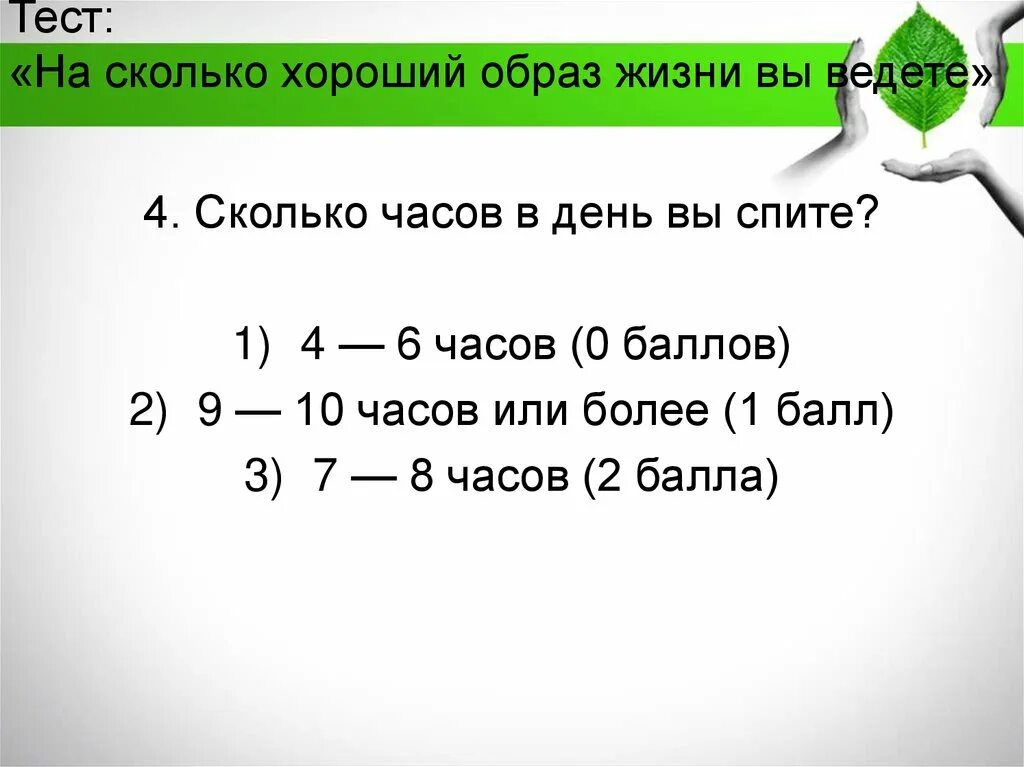 Тест:
«На сколько хороший образ жизни вы ведете»

4. Сколько часов в день вы спите?

1) 4 — 6 часов (0 баллов)
2) 9 — 10 часов или более (1 балл)
3) 7 — 8 часов (2 балла)